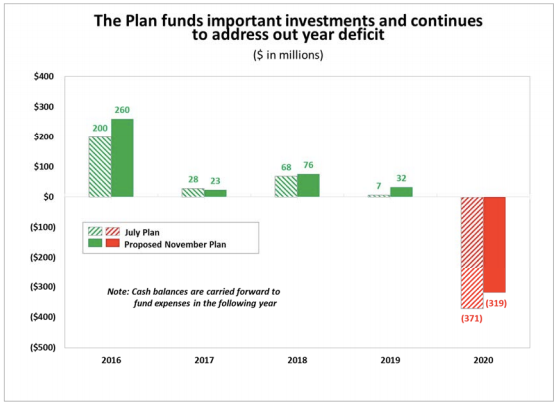 The Plan funds important investments and continues to address out year deficit

($ in millions)

$400
$300
$200
$100
$0
($100)
($200)
($300)
($400)
($500)

200
260
28
23
68
76
7
32
(371)
(319)

July Plan
Proposed November Plan

Note: Cash balances are carried forward to fund expenses in the following year

2016
2017
2018
2019
2020